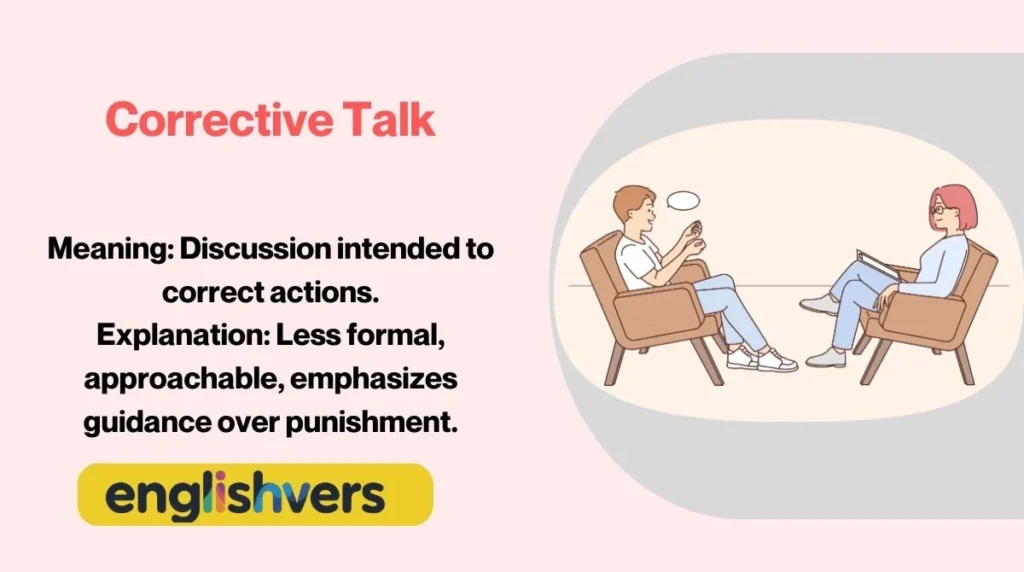 Corrective Talk

Meaning: Discussion intended to correct actions.
Explanation: Less formal, approachable, emphasizes guidance over punishment.

englishvers